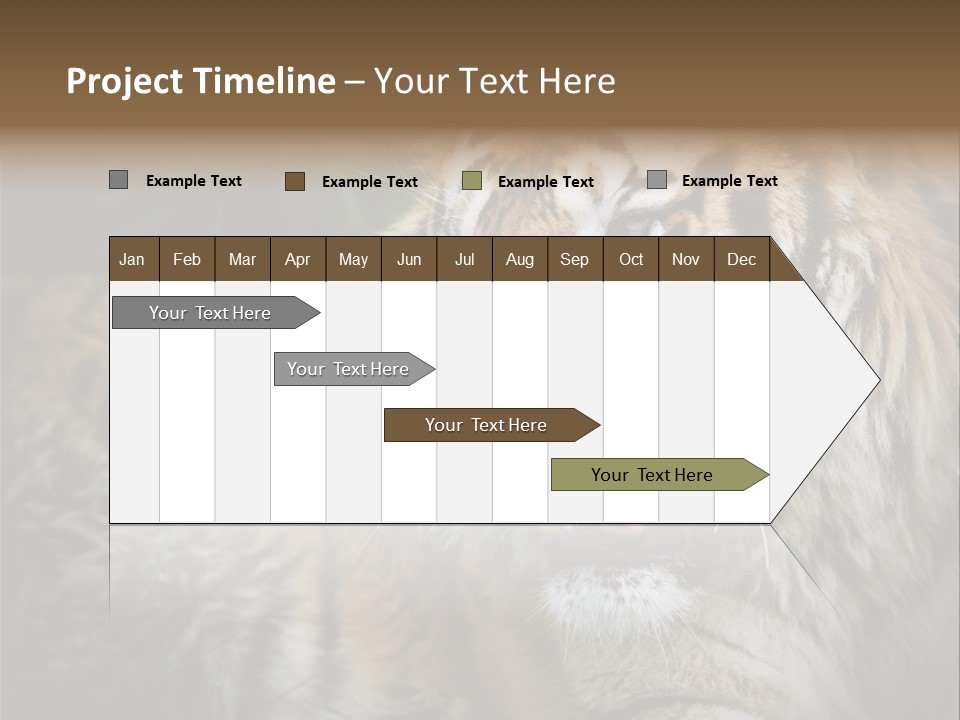 Project Timeline – Your Text Here

Example Text
Example Text
Example Text
Example Text

| Jan | Feb | Mar | Apr | May | Jun | Jul | Aug | Sep | Oct | Nov | Dec |
|---|---|---|---|---|---|---|---|---|---|---|---|

Your Text Here

Your Text Here

Your Text Here

Your Text Here